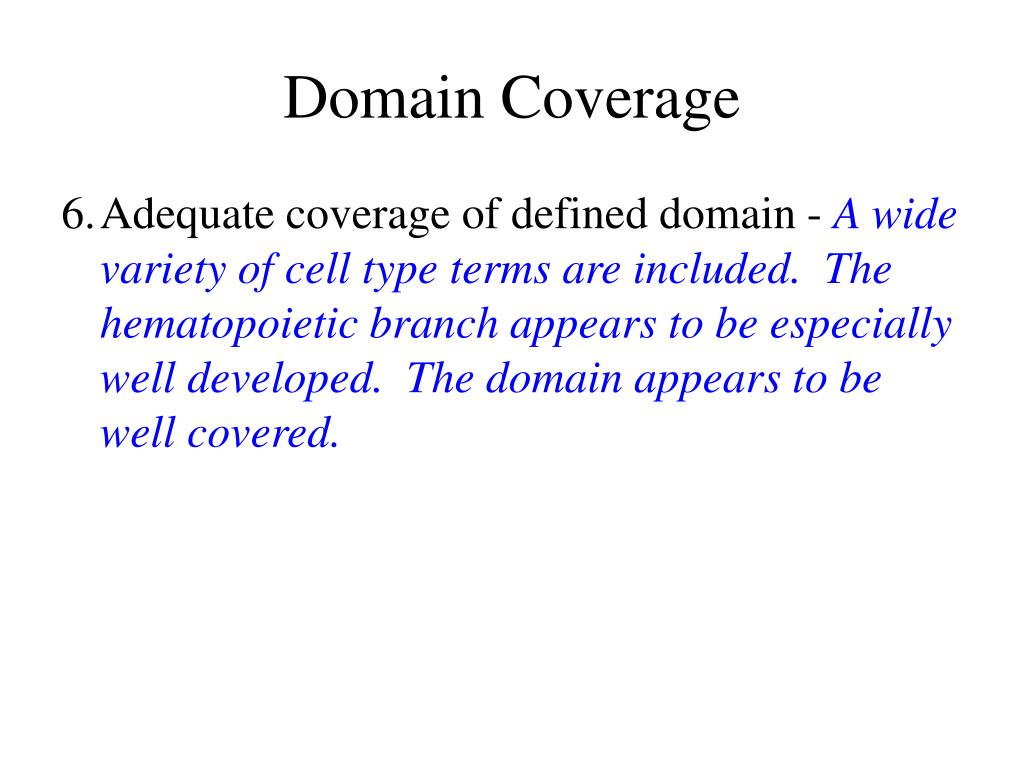 Domain Coverage

6. Adequate coverage of defined domain - A wide variety of cell type terms are included. The hematopoietic branch appears to be especially well developed. The domain appears to be well covered.